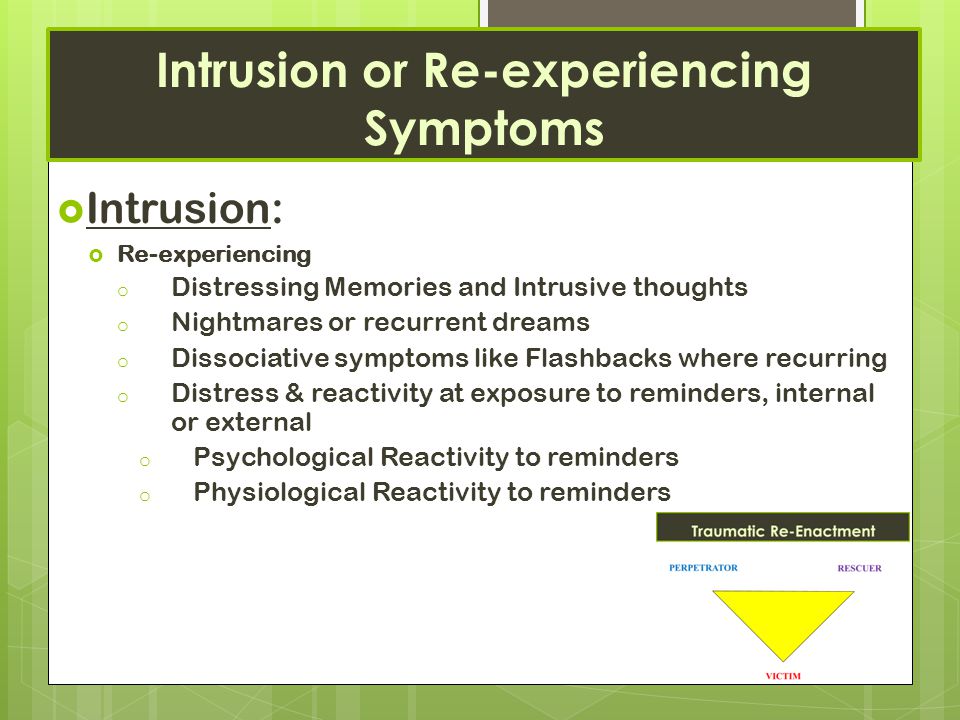 Intrusion or Re-experiencing Symptoms

Intrusion:

Re-experiencing

Distressing Memories and Intrusive thoughts

Nightmares or recurrent dreams

Dissociative symptoms like Flashbacks where recurring

Distress & reactivity at exposure to reminders, internal or external

Psychological Reactivity to reminders

Physiological Reactivity to reminders

Traumatic Re-Enactment

PERPETRATOR

RESCUER

VICTIM